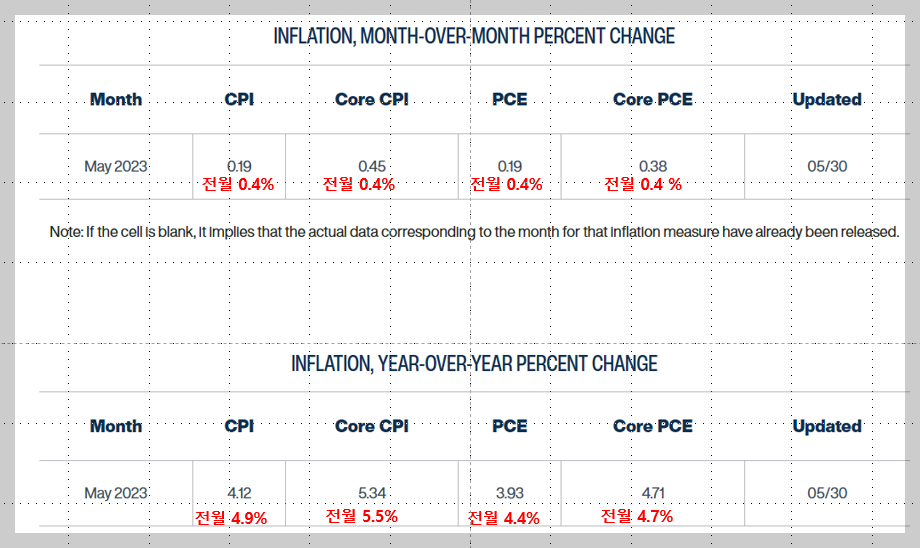 INFLATION, MONTH-OVER-MONTH PERCENT CHANGE

| Month | CPI | Core CPI | PCE | Core PCE | Updated |
|---|---|---|---|---|---|
| May 2023 | 0.19 전월 0.4% | 0.45 전월 0.4% | 0.19 전월 0.4% | 0.38 전월 0.4 % | 05/30 |

Note: If the cell is blank, it implies that the actual data corresponding to the month for that inflation measure have already been released.

INFLATION, YEAR-OVER-YEAR PERCENT CHANGE

| Month | CPI | Core CPI | PCE | Core PCE | Updated |
|---|---|---|---|---|---|
| May 2023 | 4.12 전월 4.9% | 5.34 전월 5.5% | 3.93 전월 4.4% | 4.71 전월 4.7% | 05/30 |